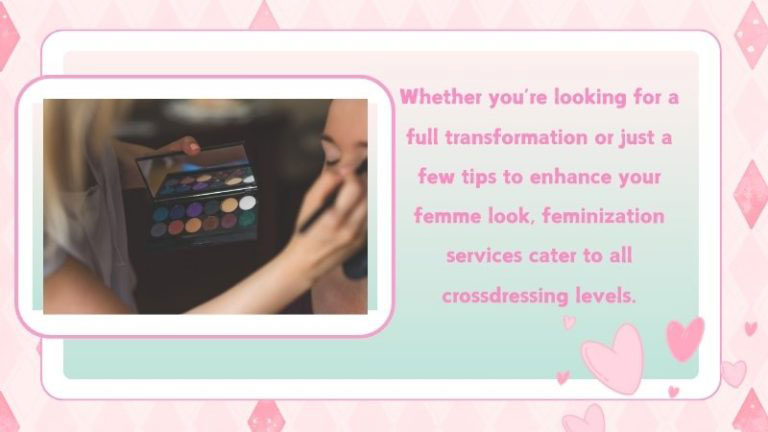 Whether you're looking for a full transformation or just a few tips to enhance your femme look, feminization services cater to all crossdressing levels.